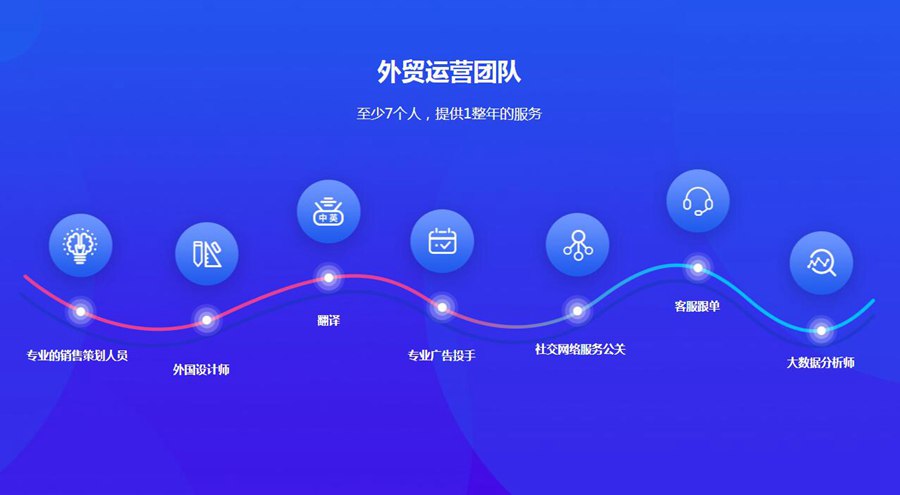 外贸运营团队

至少7个人，提供1整年的服务

中英

专业的销售策划人员

外国设计师

翻译

专业广告投手

社交网络服务公关

客服跟单

大数据分析师